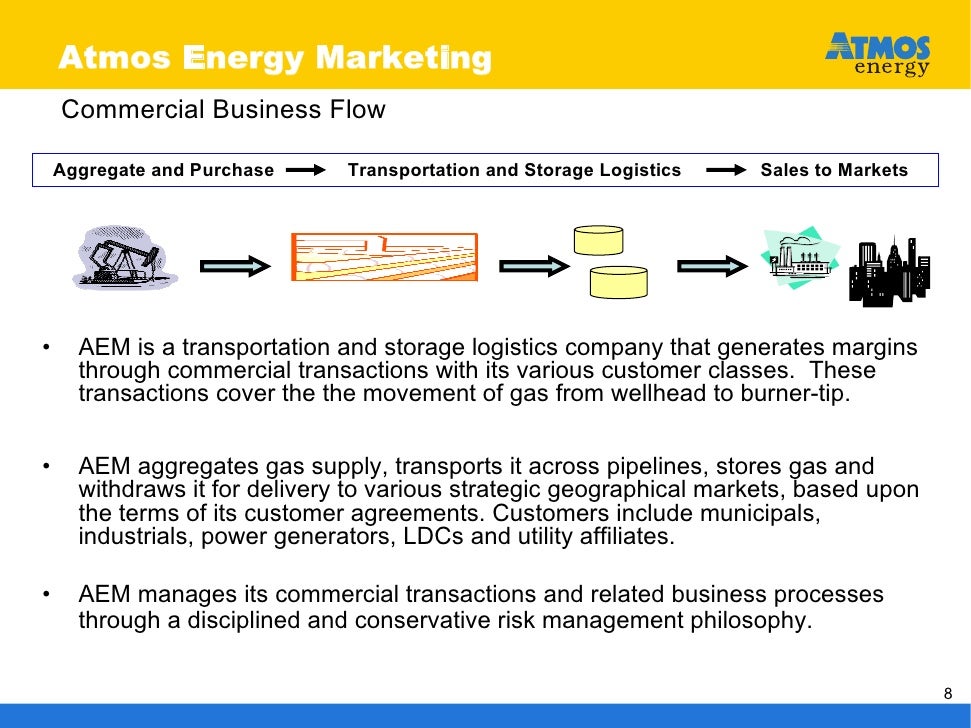 Atmos Energy Marketing

ATMOS energy

Commercial Business Flow

Aggregate and Purchase → Transportation and Storage Logistics → Sales to Markets

• AEM is a transportation and storage logistics company that generates margins through commercial transactions with its various customer classes. These transactions cover the the movement of gas from wellhead to burner-tip.

• AEM aggregates gas supply, transports it across pipelines, stores gas and withdraws it for delivery to various strategic geographical markets, based upon the terms of its customer agreements. Customers include municipals, industrials, power generators, LDCs and utility affiliates.

• AEM manages its commercial transactions and related business processes through a disciplined and conservative risk management philosophy.

8